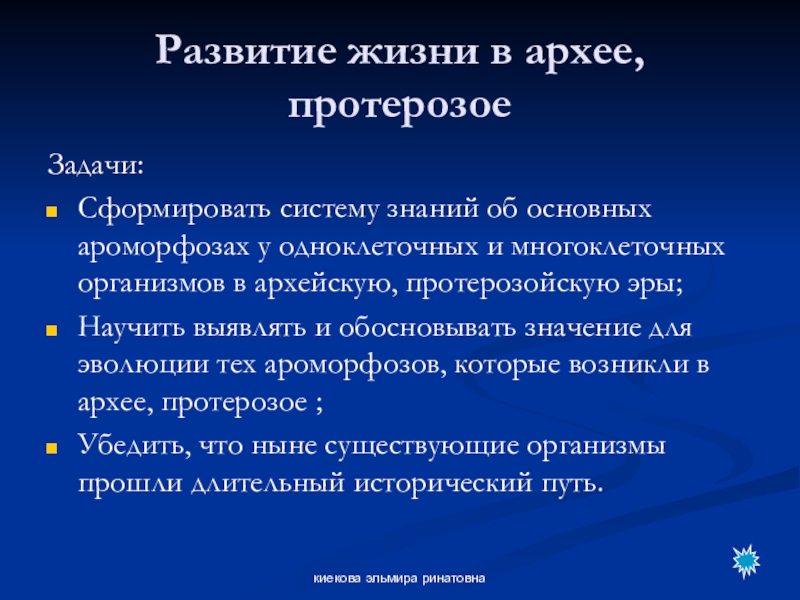 Развитие жизни в архее, протерозое

Задачи:

Сформировать систему знаний об основных ароморфозах у одноклеточных и многоклеточных организмов в архейскую, протерозойскую эры;

Научить выявлять и обосновывать значение для эволюции тех ароморфозов, которые возникли в архее, протерозое ;

Убедить, что ныне существующие организмы прошли длительный исторический путь.

киекова эльмира ринатовна